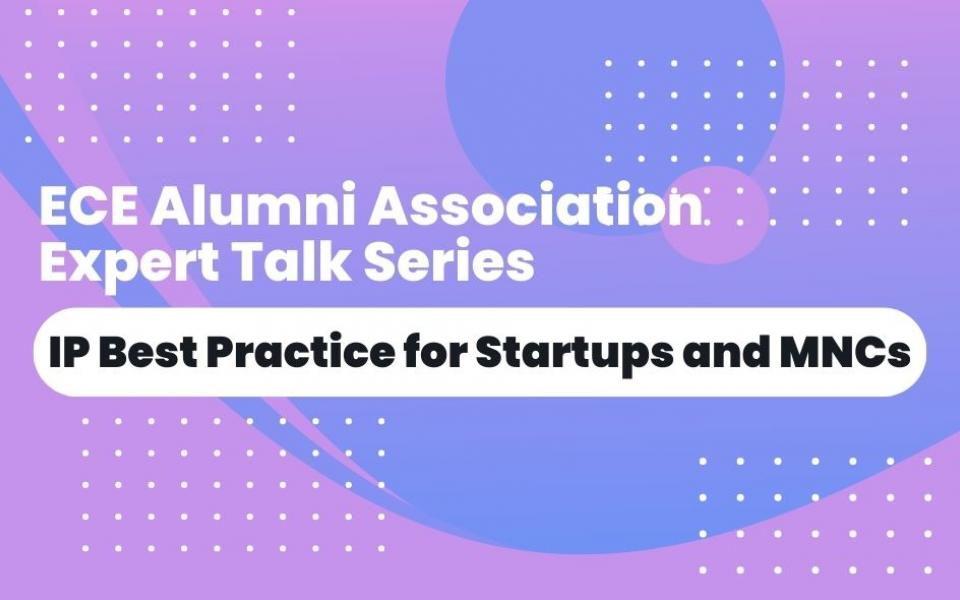 ECE Alumni Association
Expert Talk Series

IP Best Practice for Startups and MNCs